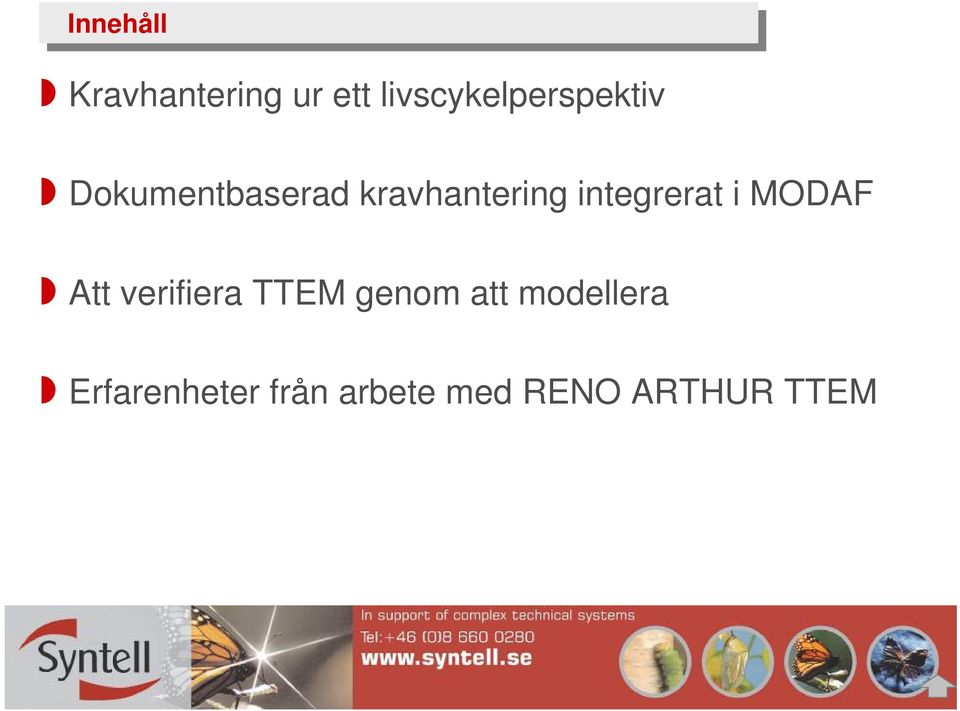 Innehåll

Kravhantering ur ett livscykelperspektiv

Dokumentbaserad kravhantering integrerat i MODAF

Att verifiera TTEM genom att modellera

Erfarenheter från arbete med RENO ARTHUR TTEM

Syntell

In support of complex technical systems
Tel:+46 (0)8 660 0280
www.syntell.se